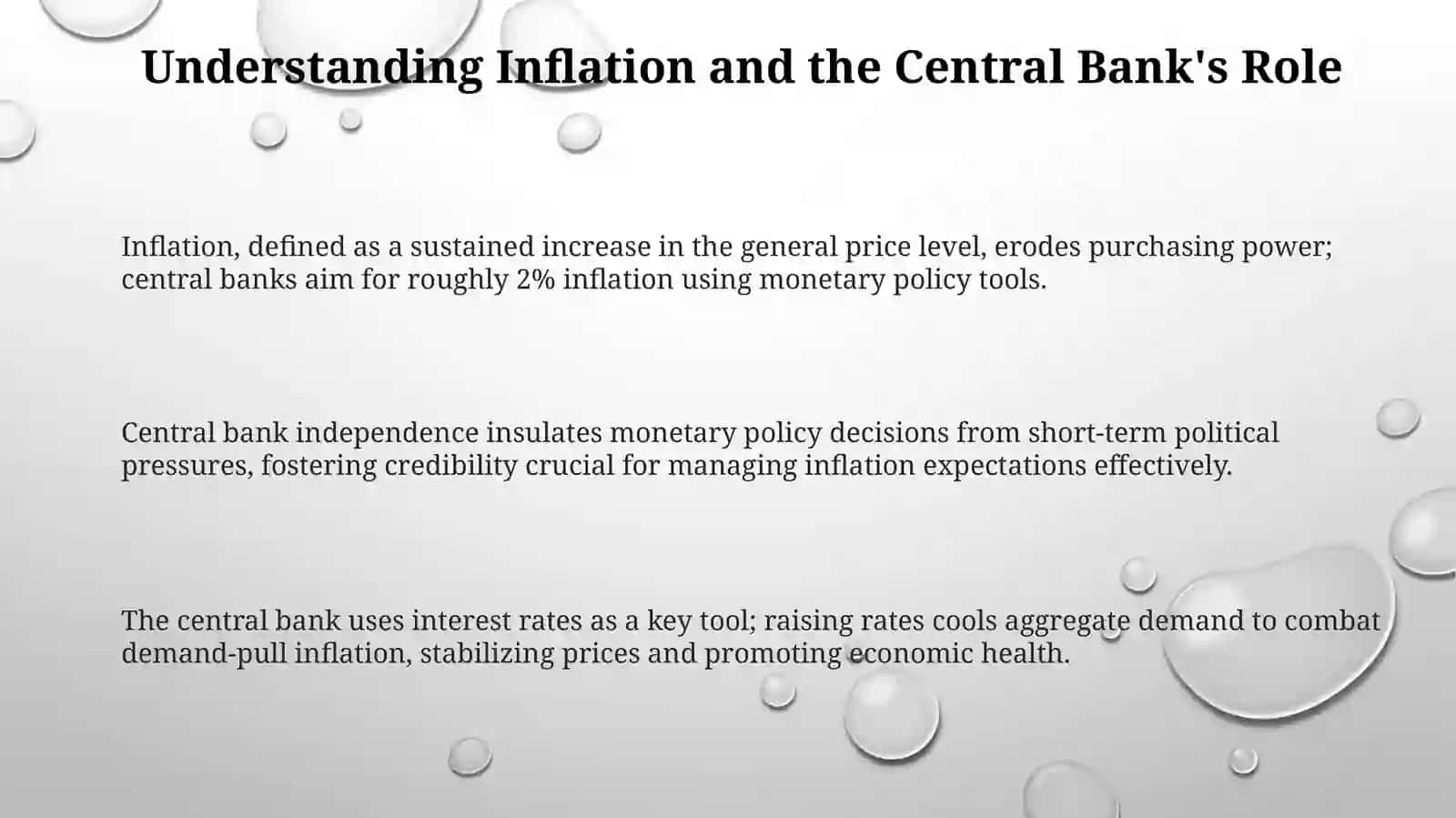 Understanding Inflation and the Central Bank's Role

Inflation, defined as a sustained increase in the general price level, erodes purchasing power; central banks aim for roughly 2% inflation using monetary policy tools.

Central bank independence insulates monetary policy decisions from short-term political pressures, fostering credibility crucial for managing inflation expectations effectively.

The central bank uses interest rates as a key tool; raising rates cools aggregate demand to combat demand-pull inflation, stabilizing prices and promoting economic health.